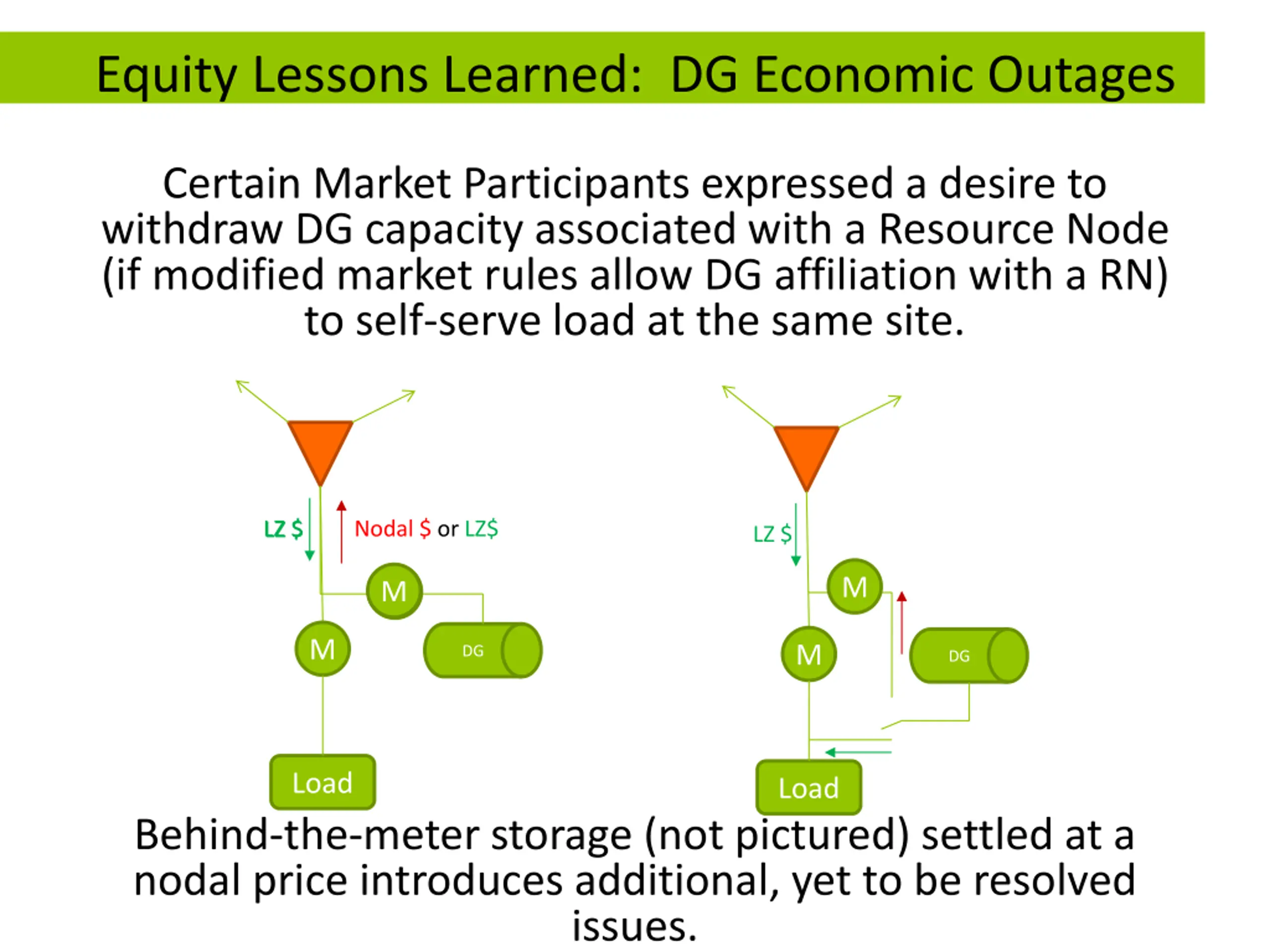 Equity Lessons Learned: DG Economic Outages

Certain Market Participants expressed a desire to withdraw DG capacity associated with a Resource Node (if modified market rules allow DG affiliation with a RN) to self-serve load at the same site.

LZ $
Nodal $ or LZ$
M
M
DG
Load

LZ $
M
M
DG
Load

Behind-the-meter storage (not pictured) settled at a nodal price introduces additional, yet to be resolved issues.